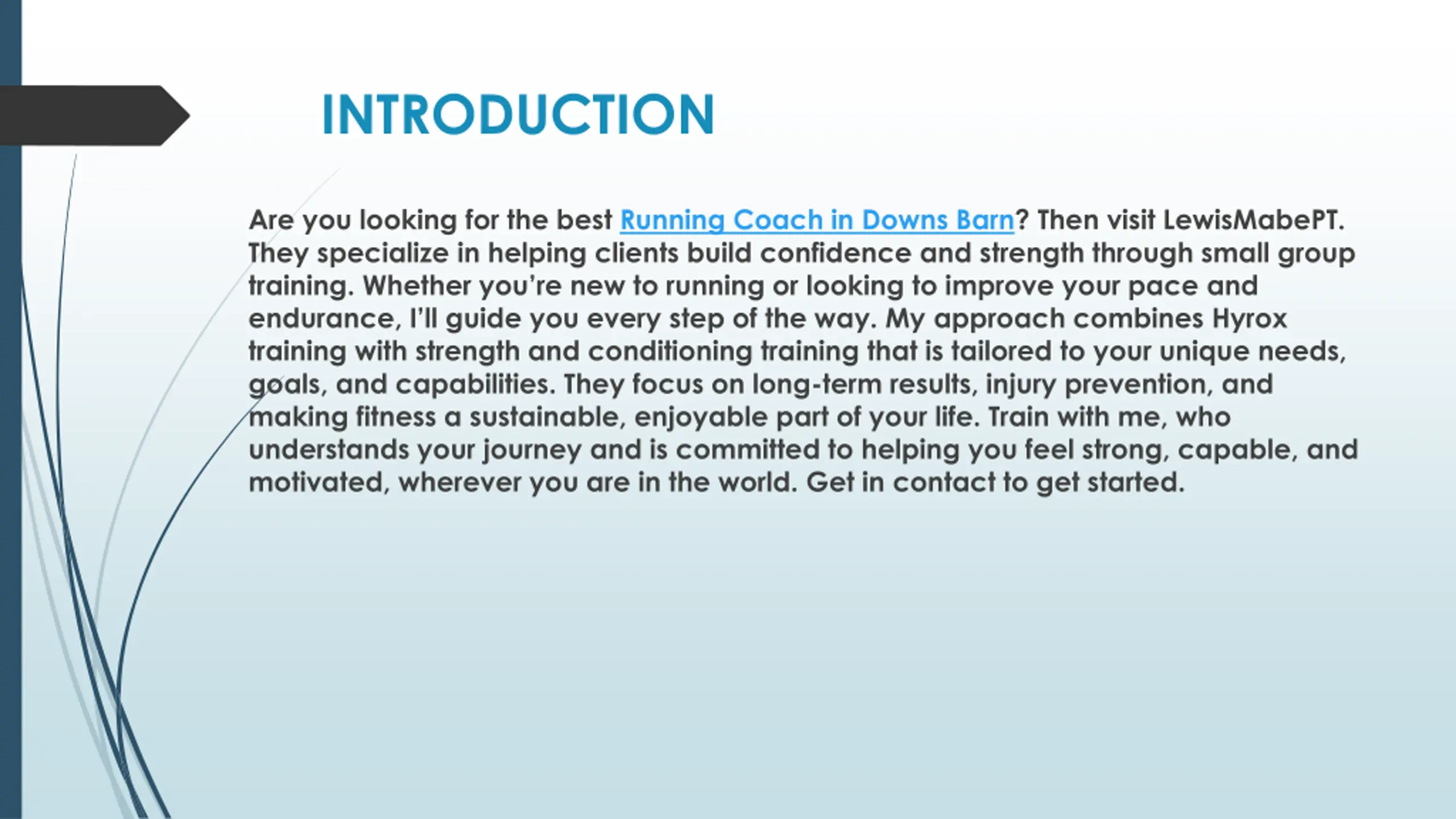 INTRODUCTION

Are you looking for the best Running Coach in Downs Barn? Then visit LewisMabePT. They specialize in helping clients build confidence and strength through small group training. Whether you're new to running or looking to improve your pace and endurance, I'll guide you every step of the way. My approach combines Hyrox training with strength and conditioning training that is tailored to your unique needs, goals, and capabilities. They focus on long-term results, injury prevention, and making fitness a sustainable, enjoyable part of your life. Train with me, who understands your journey and is committed to helping you feel strong, capable, and motivated, wherever you are in the world. Get in contact to get started.